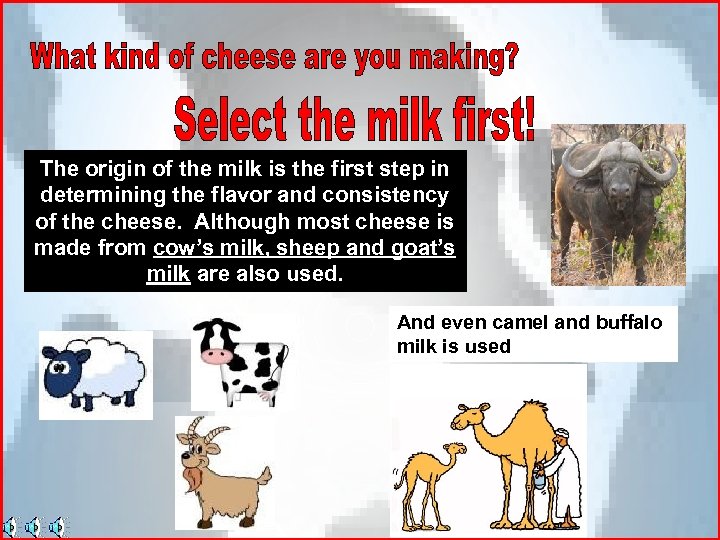 What kind of cheese are you making?

Select the milk first!

The origin of the milk is the first step in determining the flavor and consistency of the cheese. Although most cheese is made from cow's milk, sheep and goat's milk are also used.

And even camel and buffalo milk is used